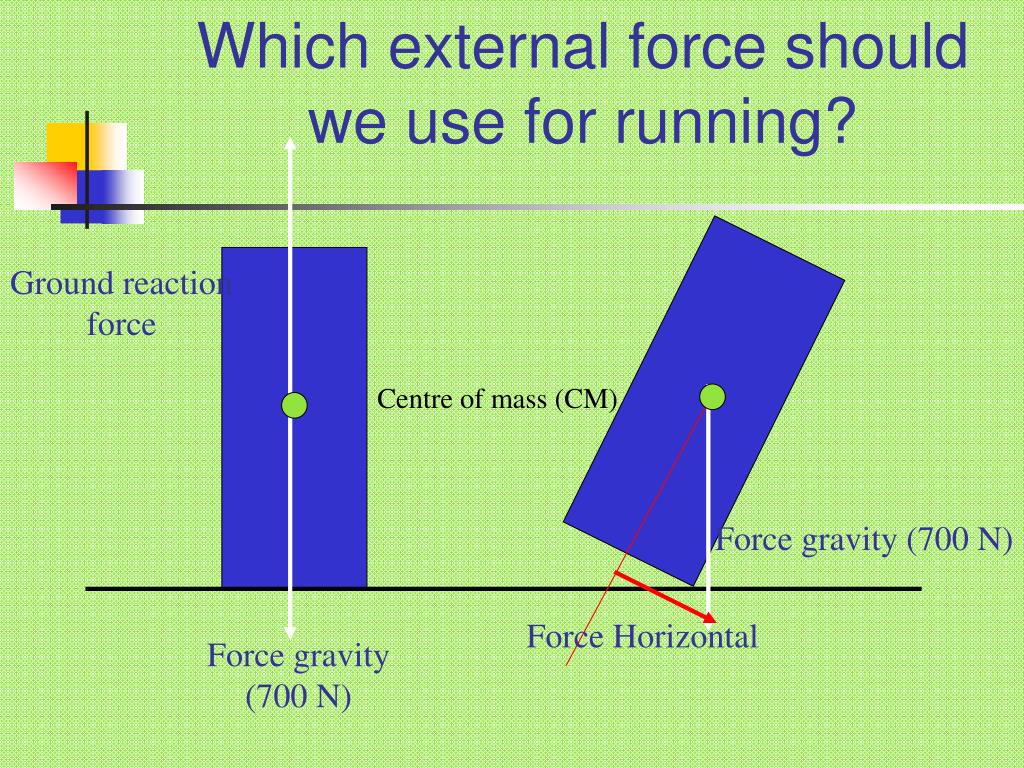 Which external force should we use for running?

Ground reaction force

Centre of mass (CM)

Force gravity (700 N)

Force Horizontal

Force gravity (700 N)